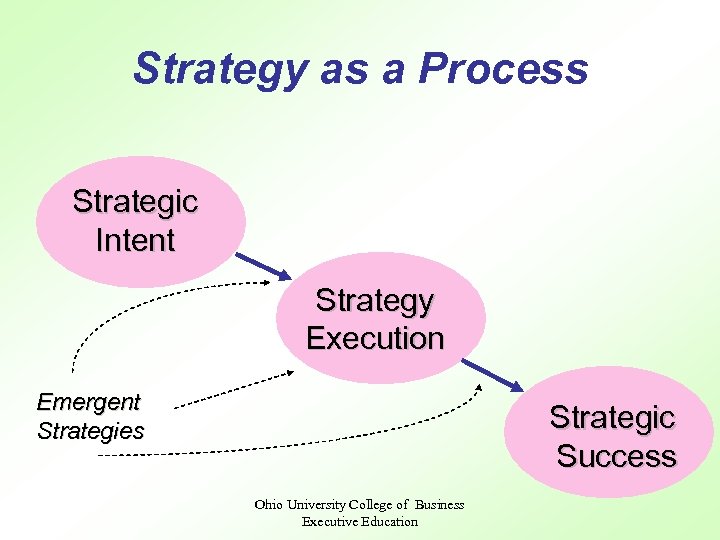 Strategy as a Process

Strategic Intent

Strategy Execution

Strategic Success

Emergent Strategies

Ohio University College of Business
Executive Education